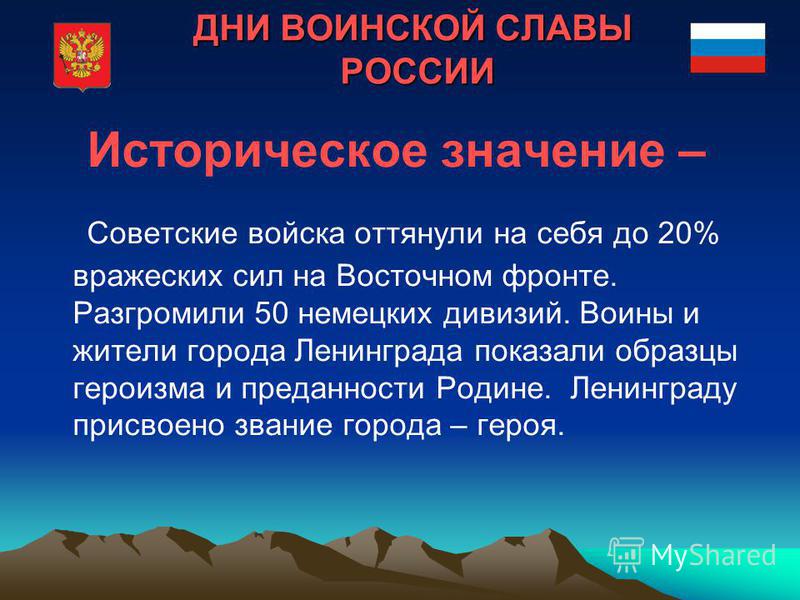 ДНИ ВОИНСКОЙ СЛАВЫ РОССИИ

Историческое значение –

Советские войска оттянули на себя до 20% вражеских сил на Восточном фронте. Разгромили 50 немецких дивизий. Воины и жители города Ленинграда показали образцы героизма и преданности Родине. Ленинграду присвоено звание города – героя.

MyShared